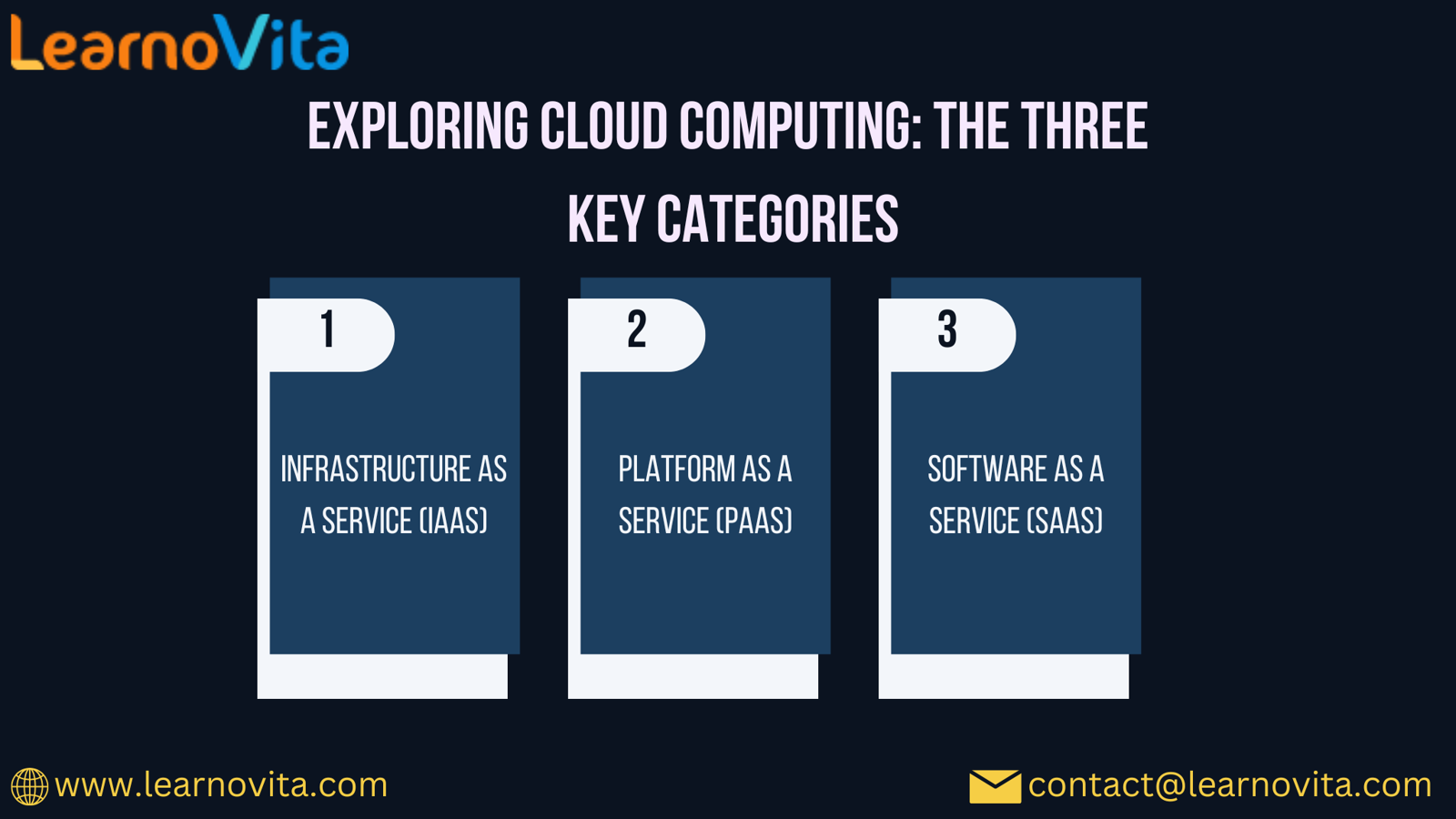 LearnoVita

EXPLORING CLOUD COMPUTING: THE THREE KEY CATEGORIES

1

INFRASTRUCTURE AS A SERVICE (IAAS)

2

PLATFORM AS A SERVICE (PAAS)

3

SOFTWARE AS A SERVICE (SAAS)

www.learnovita.com

contact@learnovita.com